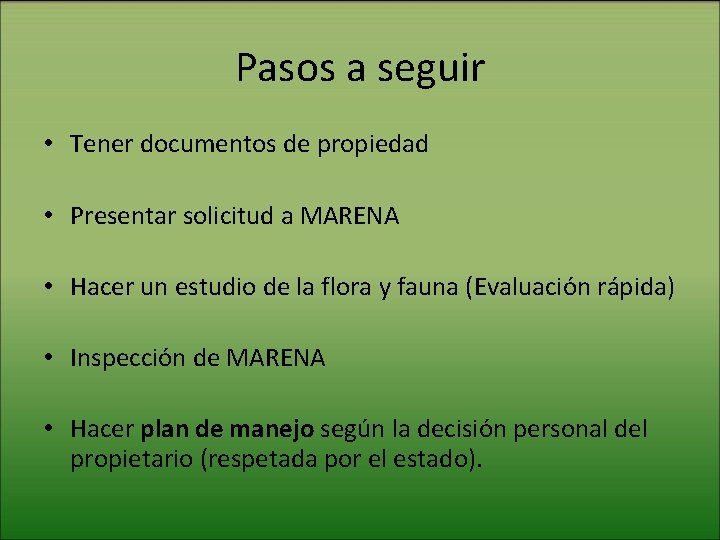 Pasos a seguir

• Tener documentos de propiedad

• Presentar solicitud a MARENA

• Hacer un estudio de la flora y fauna (Evaluación rápida)

• Inspección de MARENA

• Hacer plan de manejo según la decisión personal del propietario (respetada por el estado).